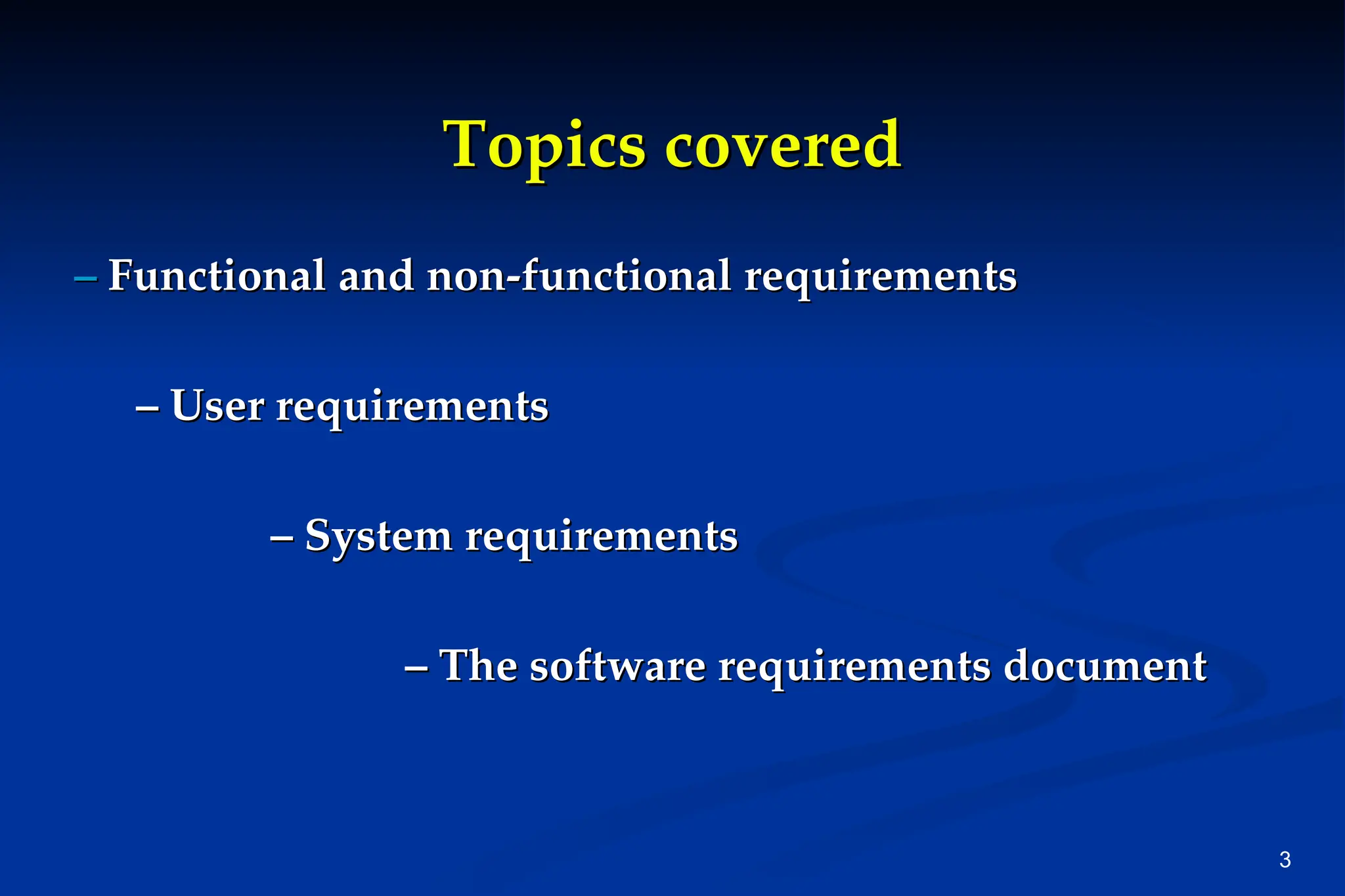 Topics covered

– Functional and non-functional requirements

– User requirements

– System requirements

– The software requirements document

3